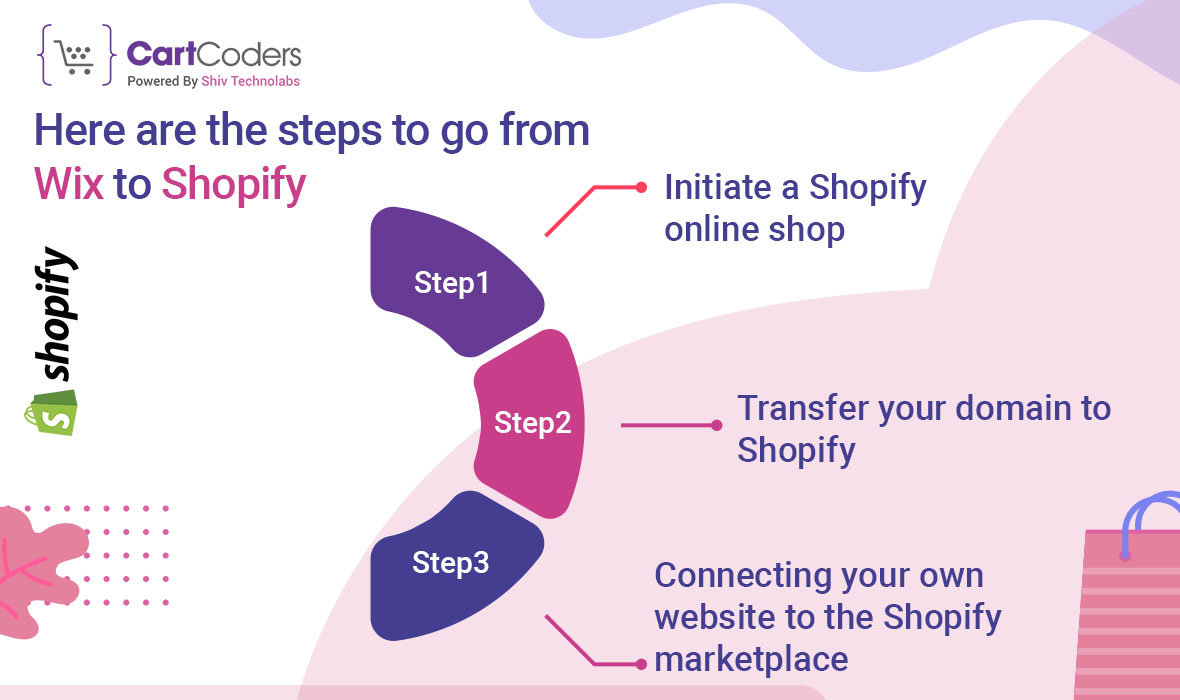 CartCoders
Powered By Shiv Technolabs

Here are the steps to go from Wix to Shopify

shopify

Step1
Initiate a Shopify online shop

Step2
Transfer your domain to Shopify

Step3
Connecting your own website to the Shopify marketplace